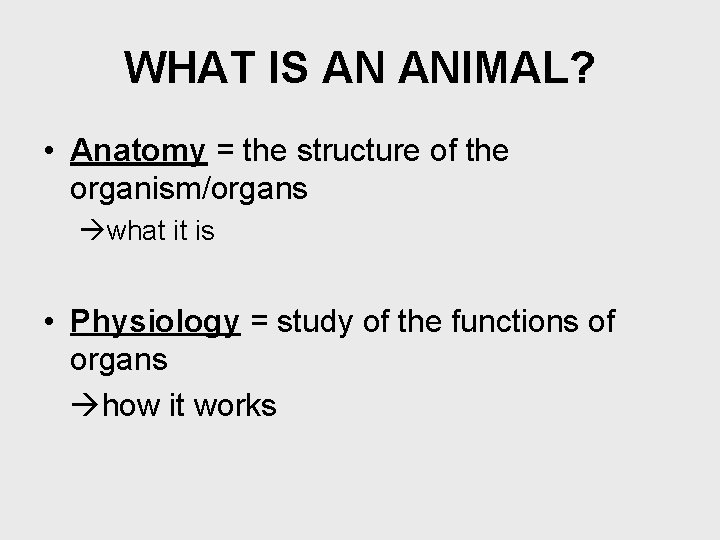 WHAT IS AN ANIMAL?

• Anatomy = the structure of the organism/organs
→what it is

• Physiology = study of the functions of organs
→how it works